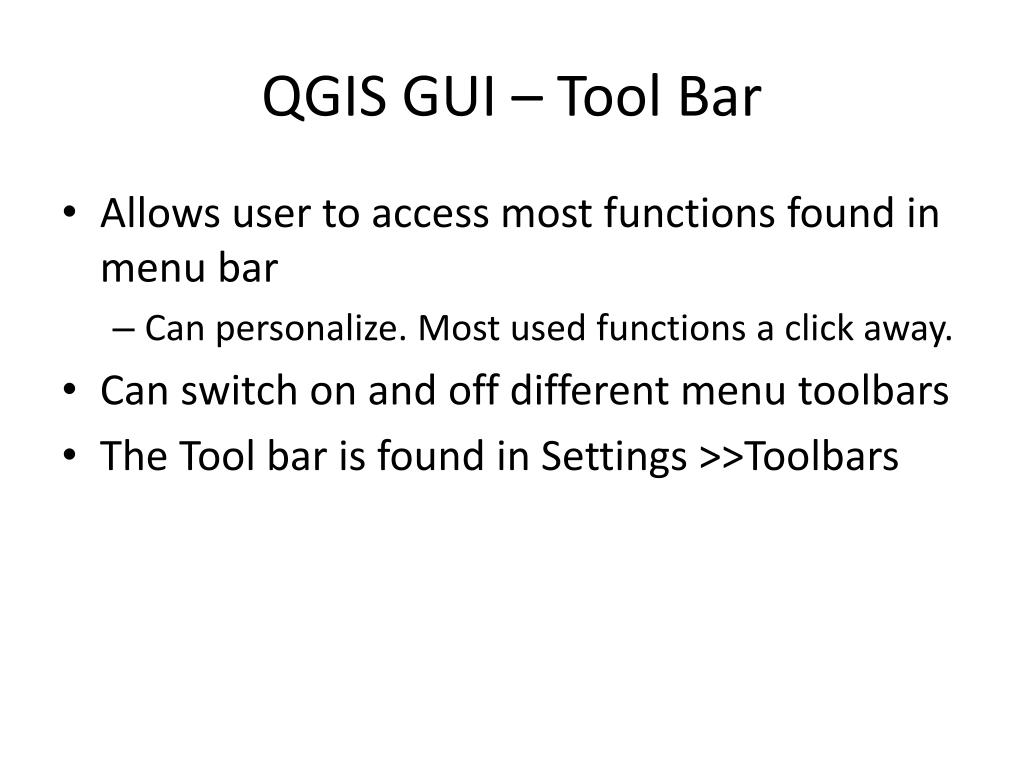 QGIS GUI – Tool Bar

• Allows user to access most functions found in menu bar
– Can personalize. Most used functions a click away.
• Can switch on and off different menu toolbars
• The Tool bar is found in Settings >>Toolbars